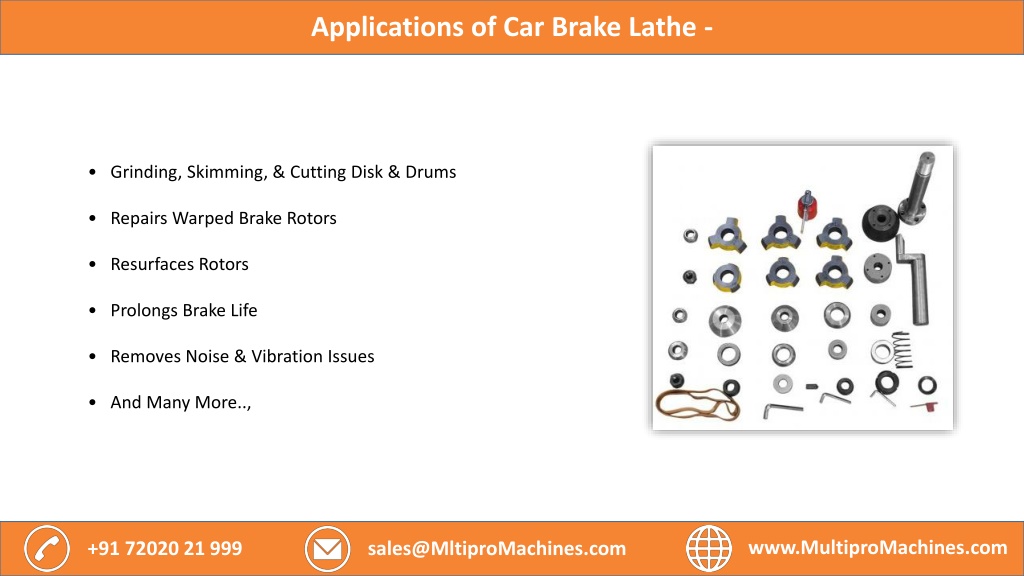 Applications of Car Brake Lathe -

• Grinding, Skimming, & Cutting Disk & Drums

• Repairs Warped Brake Rotors

• Resurfaces Rotors

• Prolongs Brake Life

• Removes Noise & Vibration Issues

• And Many More..,

+91 72020 21 999

sales@MltiproMachines.com

www.MultiproMachines.com